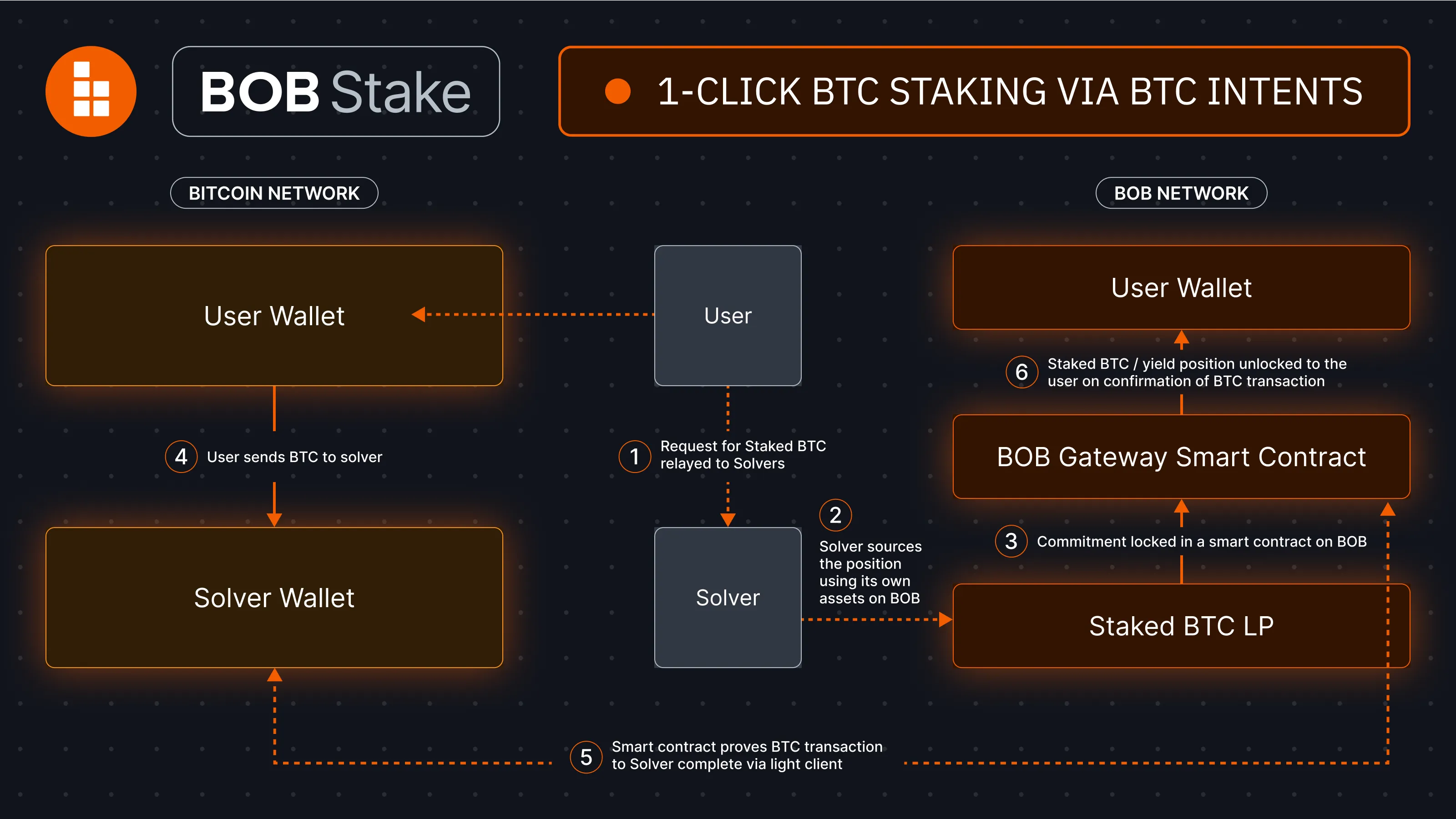 BOB Stake

1-CLICK BTC STAKING VIA BTC INTENTS

BITCOIN NETWORK

BOB NETWORK

User Wallet

User

User Wallet

6 Staked BTC / yield position unlocked to the user on confirmation of BTC transaction

4 User sends BTC to solver

1 Request for Staked BTC relayed to Solvers

BOB Gateway Smart Contract

2 Solver sources the position using its own assets on BOB

3 Commitment locked in a smart contract on BOB

Solver Wallet

Solver

Staked BTC LP

5 Smart contract proves BTC transaction to Solver complete via light client